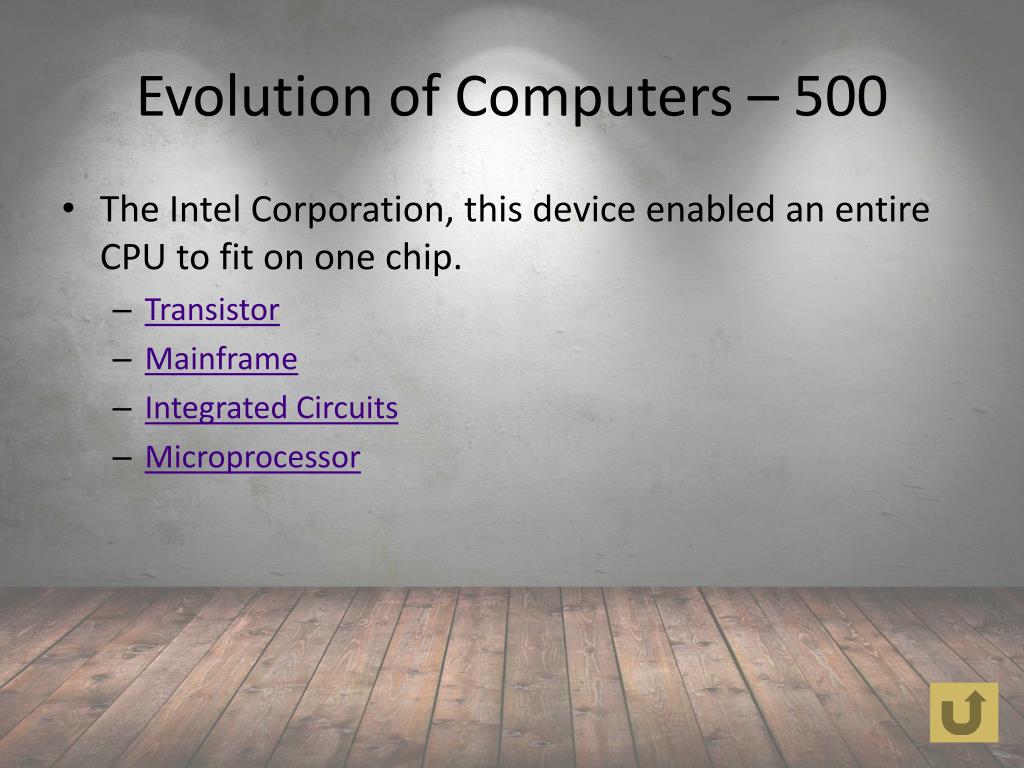 Evolution of Computers – 500

• The Intel Corporation, this device enabled an entire CPU to fit on one chip.
– Transistor
– Mainframe
– Integrated Circuits
– Microprocessor